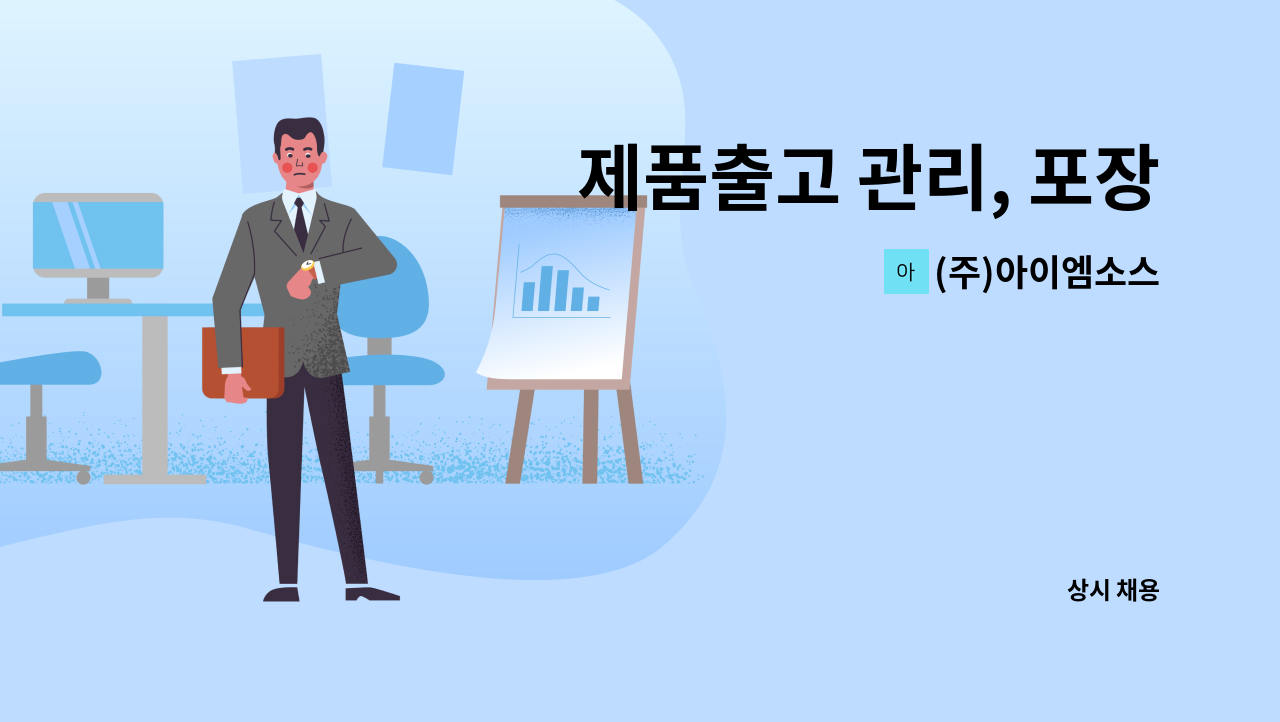 제품출고 관리, 포장

아 (주)아이엠소스

상시 채용